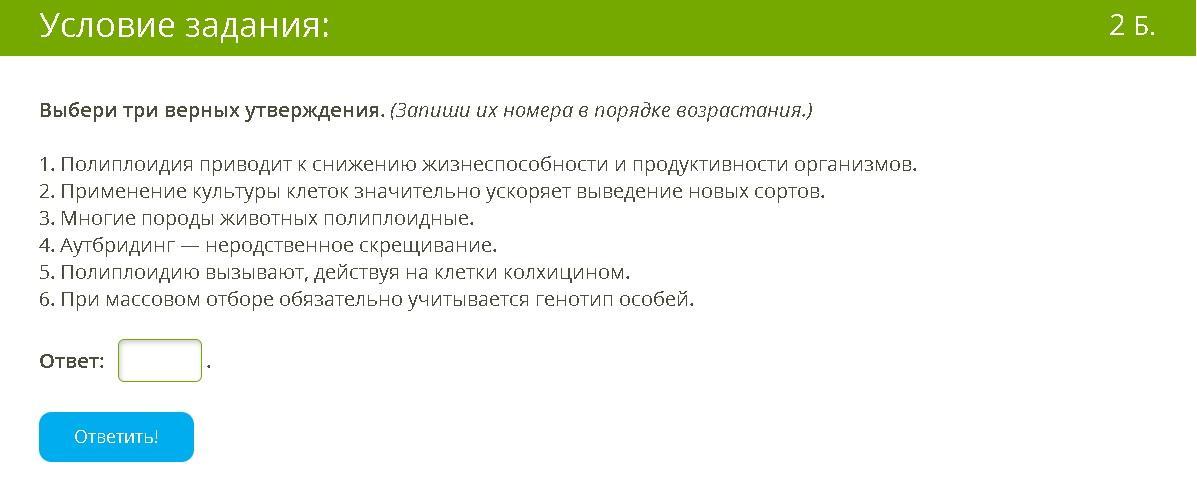 Условие задания:

2 Б.

Выбери три верных утверждения. (Запиши их номера в порядке возрастания.)

1. Полиплоидия приводит к снижению жизнеспособности и продуктивности организмов.
2. Применение культуры клеток значительно ускоряет выведение новых сортов.
3. Многие породы животных полиплоидные.
4. Аутбридинг — неродственное скрещивание.
5. Полиплоидию вызывают, действуя на клетки колхицином.
6. При массовом отборе обязательно учитывается генотип особей.

Ответ: .

Ответить!